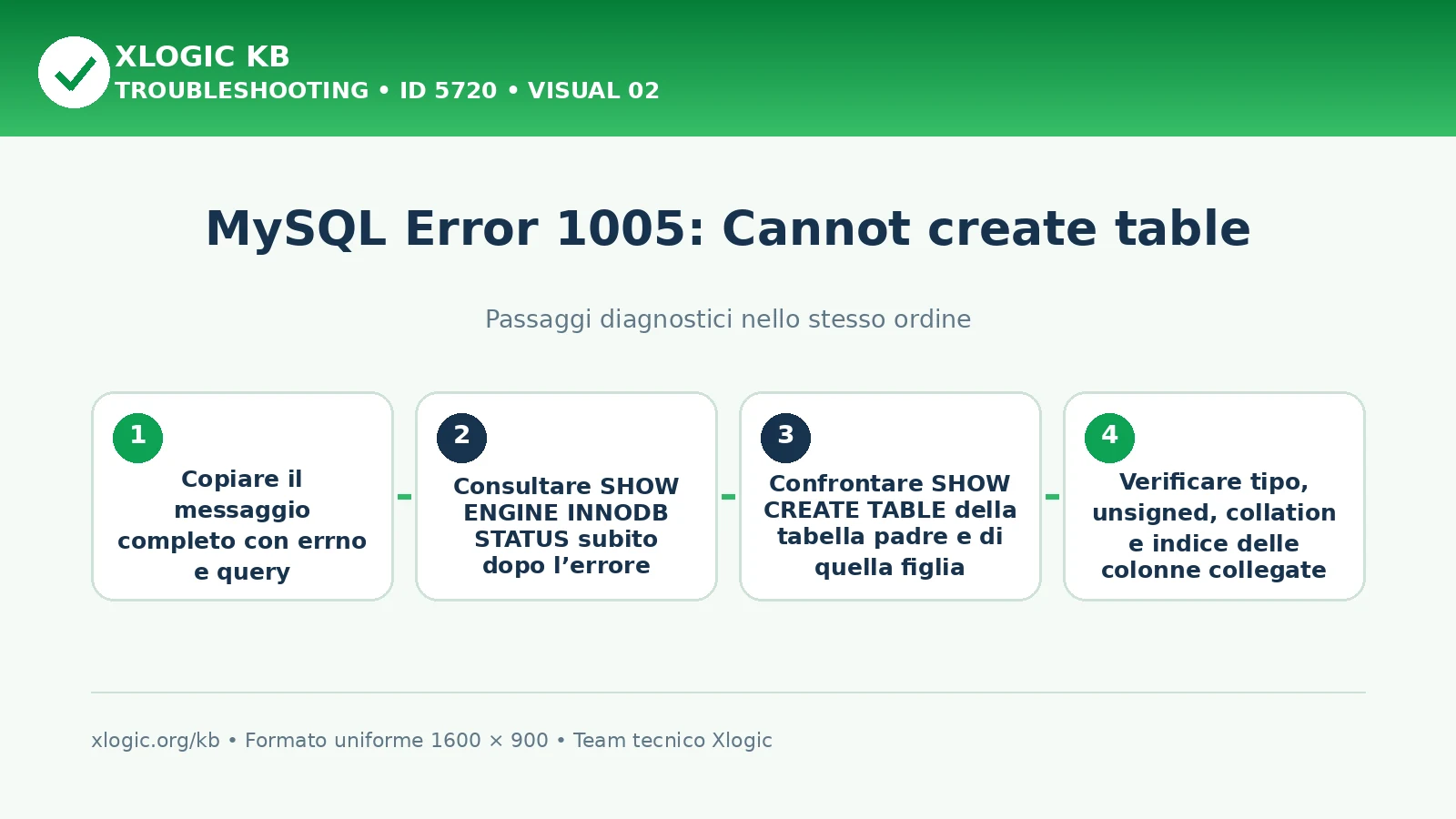 XLOGIC KB
TROUBLESHOOTING • ID 5720 • VISUAL 02

MySQL Error 1005: Cannot create table

Passaggi diagnostici nello stesso ordine

1
Copiare il messaggio completo con errno e query

2
Consultare SHOW ENGINE INNODB STATUS subito dopo l’errore

3
Confrontare SHOW CREATE TABLE della tabella padre e di quella figlia

4
Verificare tipo, unsigned, collation e indice delle colonne collegate

xlogic.org/kb • Formato uniforme 1600 × 900 • Team tecnico Xlogic